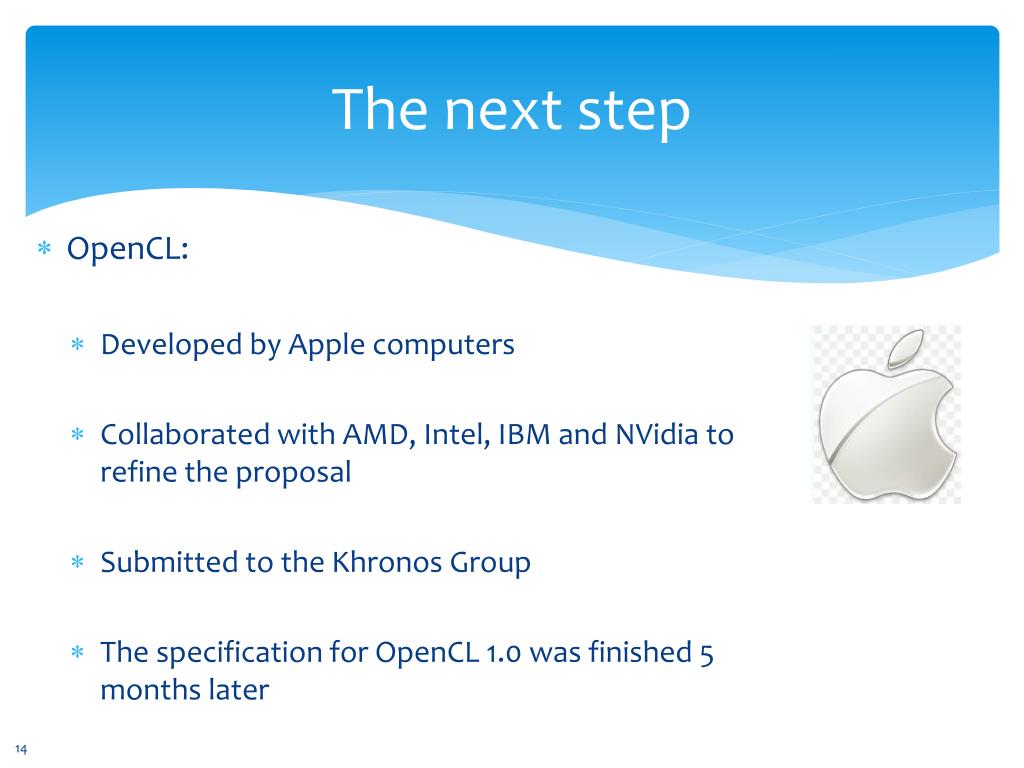 The next step

∗ OpenCL:

∗ Developed by Apple computers

∗ Collaborated with AMD, Intel, IBM and NVidia to refine the proposal

∗ Submitted to the Khronos Group

∗ The specification for OpenCL 1.0 was finished 5 months later

14